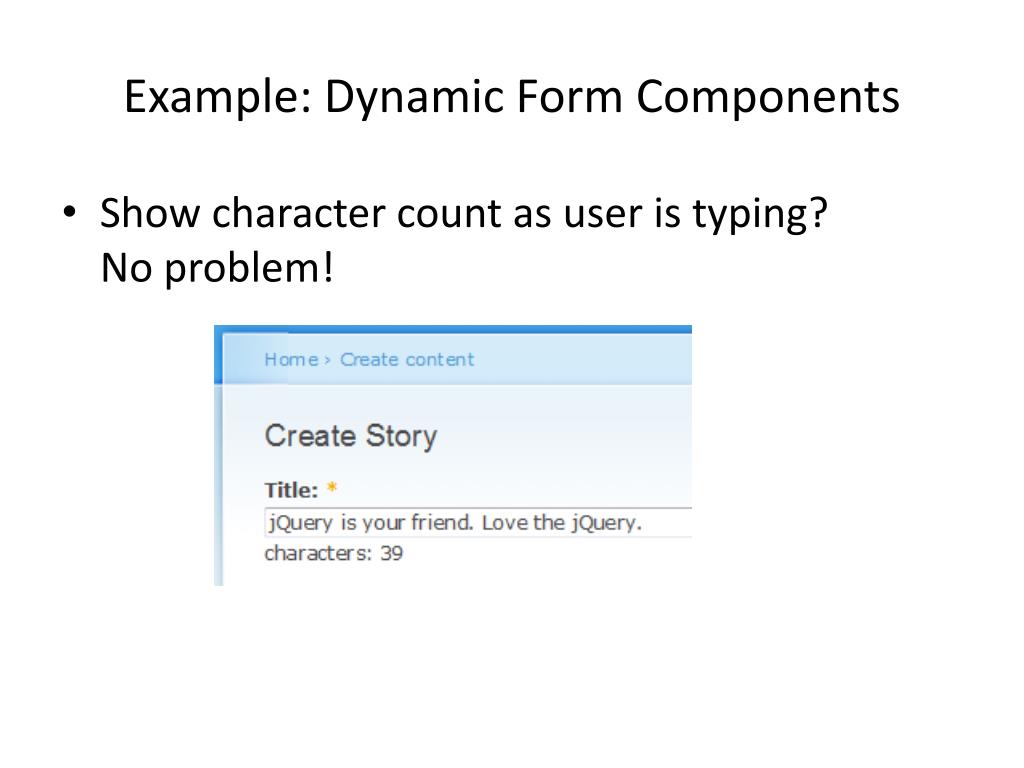 Example: Dynamic Form Components

• Show character count as user is typing? No problem!

Home › Create content

Create Story

Title: *

jQuery is your friend. Love the jQuery.

characters: 39